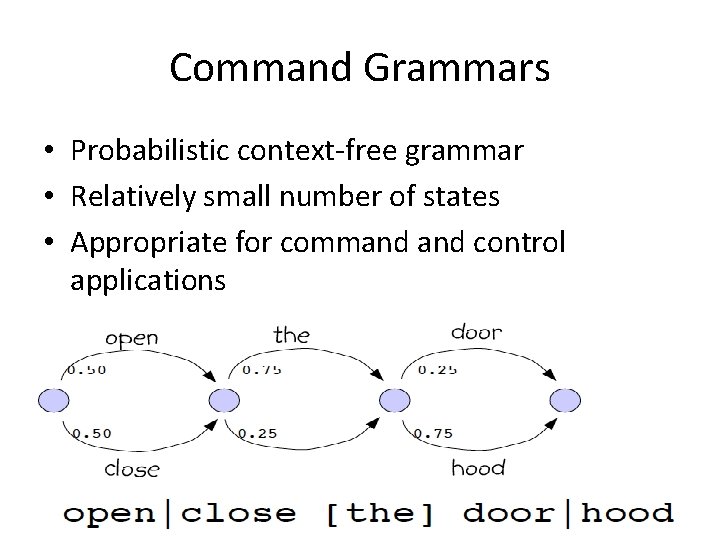 Command Grammars

• Probabilistic context-free grammar
• Relatively small number of states
• Appropriate for command and control applications

open
0.50
0.50
close
the
0.75
0.25
door
0.25
0.75
hood

open|close [the] door|hood